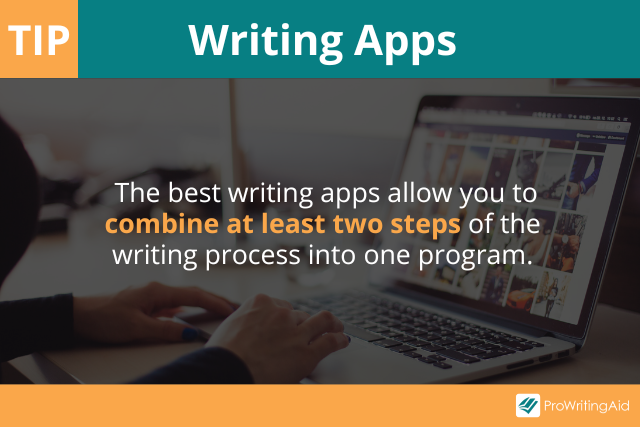 TIP

Writing Apps

The best writing apps allow you to combine at least two steps of the writing process into one program.

ProWritingAid